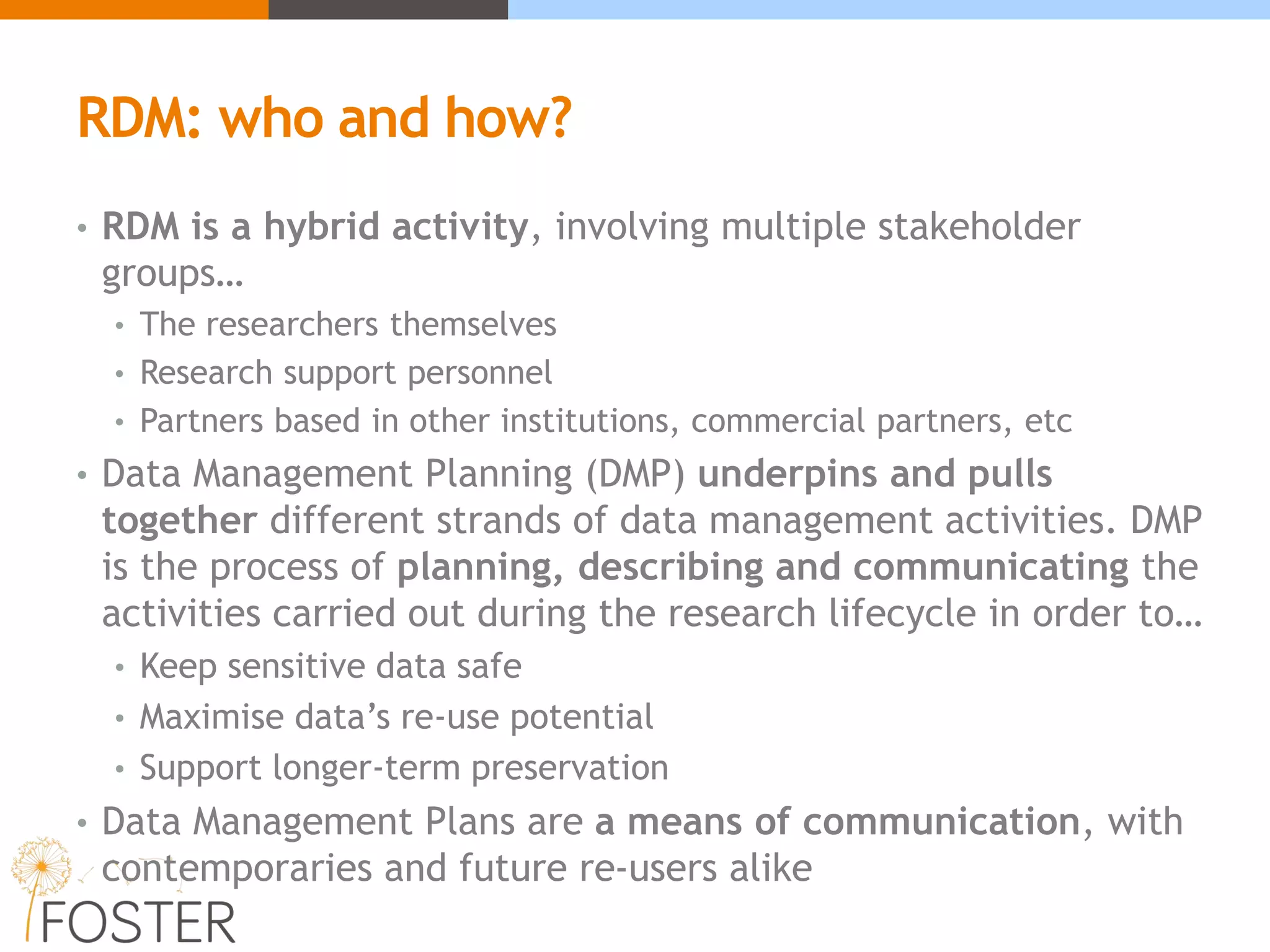 RDM: who and how?

• RDM is a hybrid activity, involving multiple stakeholder groups…
  • The researchers themselves
  • Research support personnel
  • Partners based in other institutions, commercial partners, etc
• Data Management Planning (DMP) underpins and pulls together different strands of data management activities. DMP is the process of planning, describing and communicating the activities carried out during the research lifecycle in order to…
  • Keep sensitive data safe
  • Maximise data's re-use potential
  • Support longer-term preservation
• Data Management Plans are a means of communication, with contemporaries and future re-users alike

FOSTER